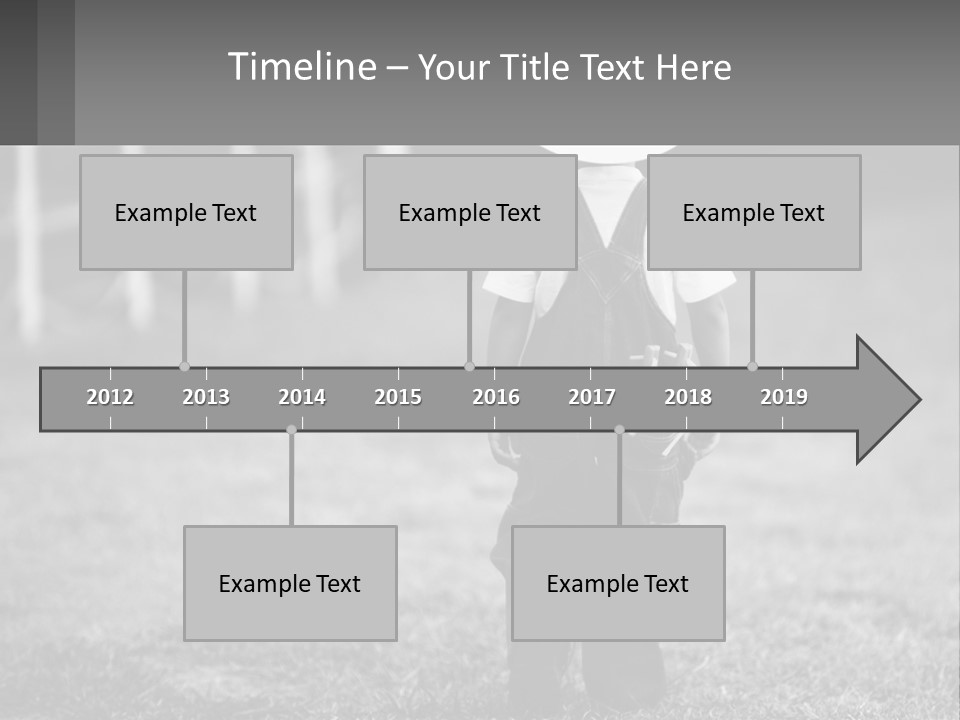 Timeline – Your Title Text Here

Example Text

Example Text

Example Text

2012 2013 2014 2015 2016 2017 2018 2019

Example Text

Example Text